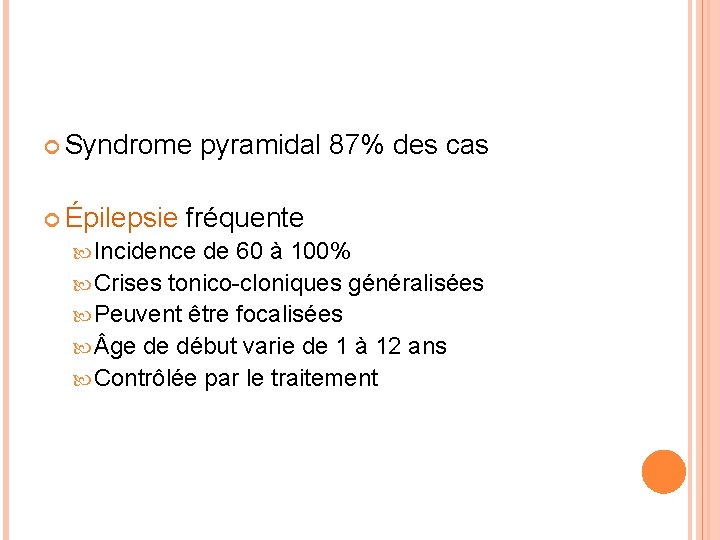 Syndrome pyramidal 87% des cas

Épilepsie fréquente

Incidence de 60 à 100%

Crises tonico-cloniques généralisées

Peuvent être focalisées

Âge de début varie de 1 à 12 ans

Contrôlée par le traitement